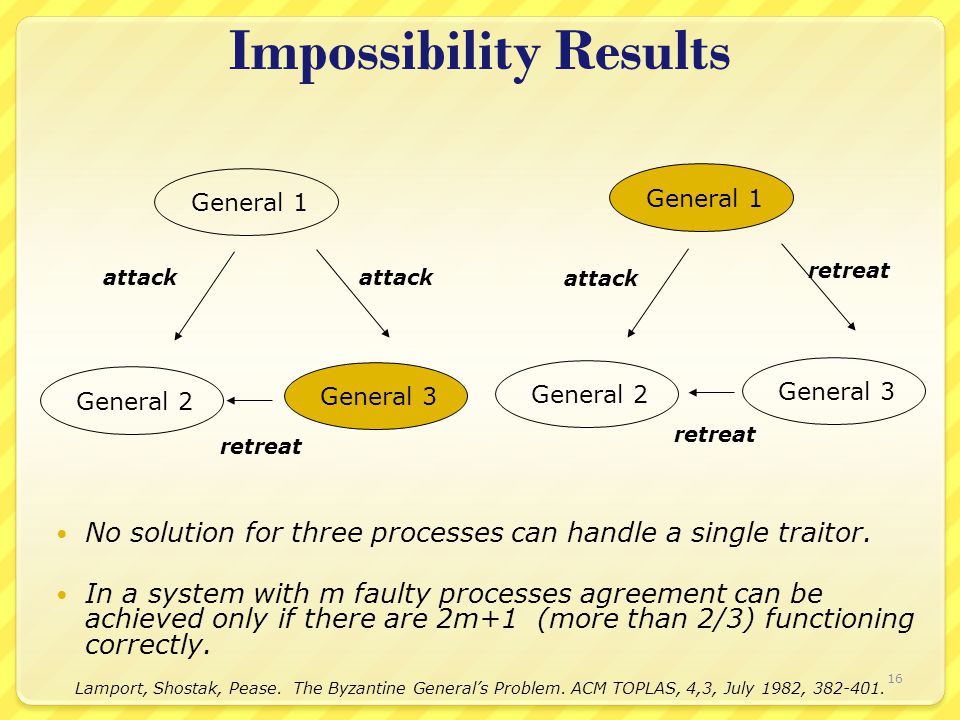 Impossibility Results

General 1

attack

attack

General 2

General 3

retreat

General 1

attack

retreat

General 2

General 3

retreat

• No solution for three processes can handle a single traitor.

• In a system with m faulty processes agreement can be achieved only if there are 2m+1 (more than 2/3) functioning correctly.

Lamport, Shostak, Pease. The Byzantine General's Problem. ACM TOPLAS, 4,3, July 1982, 382-401.

16